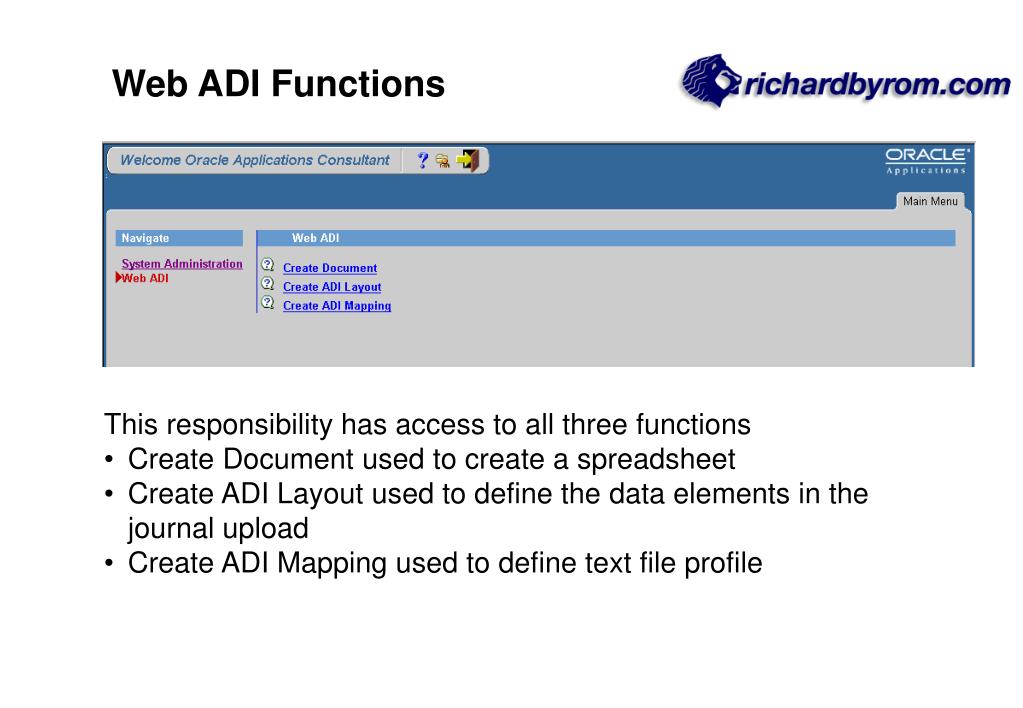 Web ADI Functions

richardbyrom.com

Welcome Oracle Applications Consultant

ORACLE
Applications

Main Menu

Navigate

System Administration
Web ADI

Web ADI

Create Document
Create ADI Layout
Create ADI Mapping

This responsibility has access to all three functions
• Create Document used to create a spreadsheet
• Create ADI Layout used to define the data elements in the journal upload
• Create ADI Mapping used to define text file profile